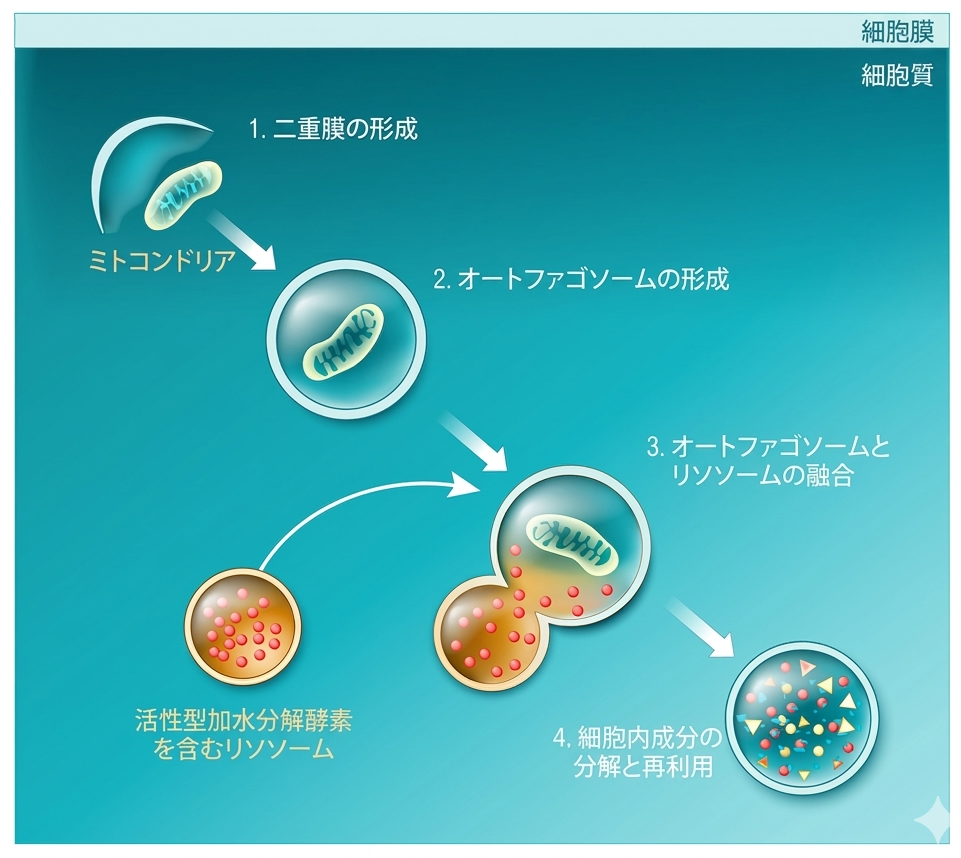 細胞膜

細胞質

1. 二重膜の形成

ミトコンドリア

2. オートファゴソームの形成

3. オートファゴソームとリソソームの融合

活性型加水分解酵素を含むリソソーム

4. 細胞内成分の分解と再利用